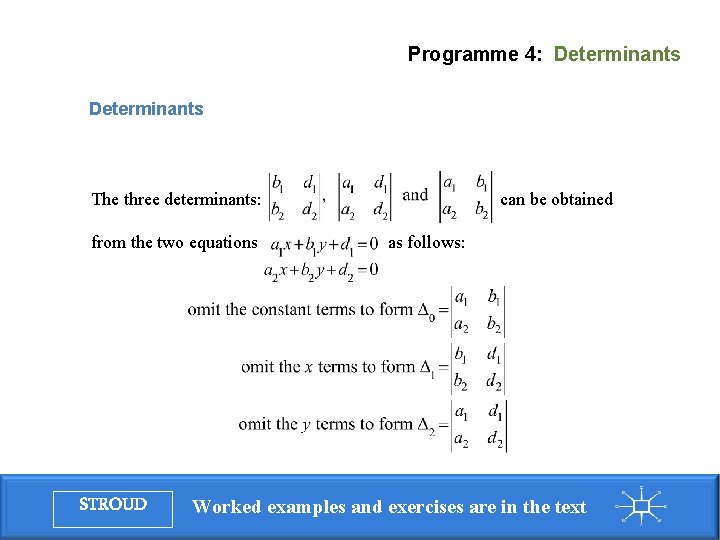 Programme 4: Determinants

Determinants

The three determinants: $\begin{vmatrix} b_1 & d_1 \\ b_2 & d_2 \end{vmatrix}$, $\begin{vmatrix} a_1 & d_1 \\ a_2 & d_2 \end{vmatrix}$ and $\begin{vmatrix} a_1 & b_1 \\ a_2 & b_2 \end{vmatrix}$ can be obtained

from the two equations $a_1x+b_1y+d_1=0$ as follows:
$a_2x+b_2y+d_2=0$

omit the constant terms to form $\Delta_0=\begin{vmatrix} a_1 & b_1 \\ a_2 & b_2 \end{vmatrix}$

omit the $x$ terms to form $\Delta_1=\begin{vmatrix} b_1 & d_1 \\ b_2 & d_2 \end{vmatrix}$

omit the $y$ terms to form $\Delta_2=\begin{vmatrix} a_1 & d_1 \\ a_2 & d_2 \end{vmatrix}$

STROUD

Worked examples and exercises are in the text